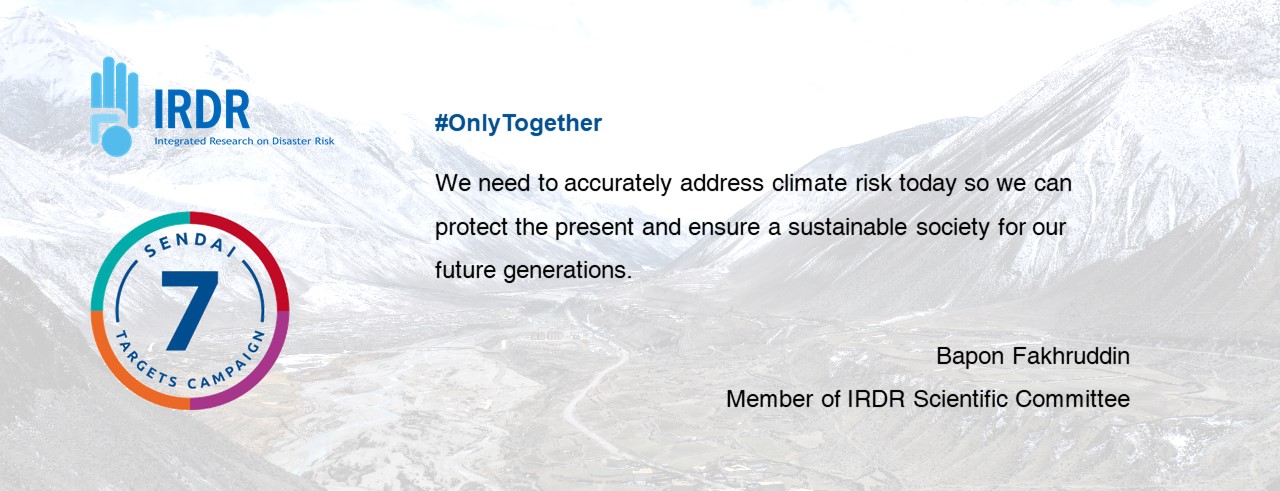 IRDR
Integrated Research on Disaster Risk

SENDAI
7
TARGETS CAMPAIGN

#OnlyTogether

We need to accurately address climate risk today so we can protect the present and ensure a sustainable society for our future generations.

Bapon Fakhruddin
Member of IRDR Scientific Committee